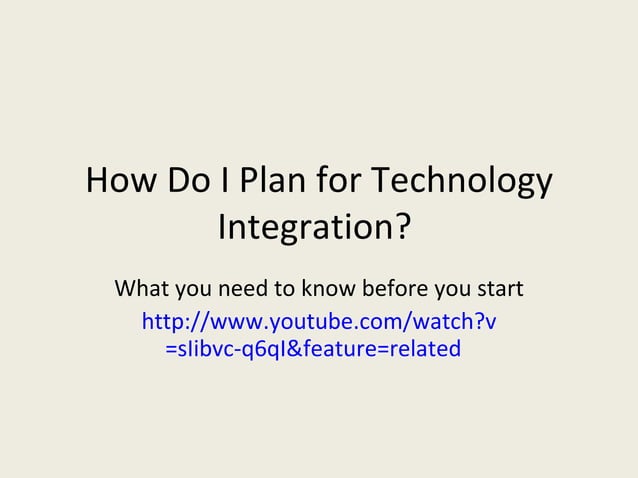 How Do I Plan for Technology Integration?

What you need to know before you start

http://www.youtube.com/watch?v=slibvc-q6qI&feature=related